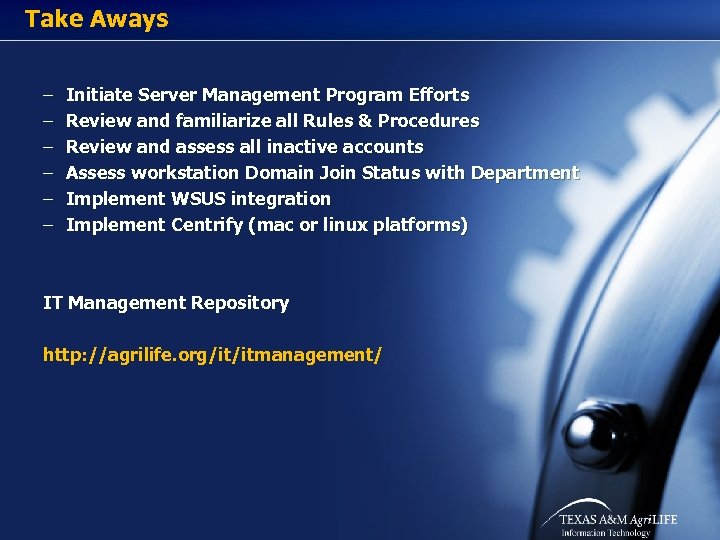 Take Aways

– Initiate Server Management Program Efforts
– Review and familiarize all Rules & Procedures
– Review and assess all inactive accounts
– Assess workstation Domain Join Status with Department
– Implement WSUS integration
– Implement Centrify (mac or linux platforms)

IT Management Repository

http://agrilife.org/it/itmanagement/

TEXAS A&M AgriLIFE
Information Technology